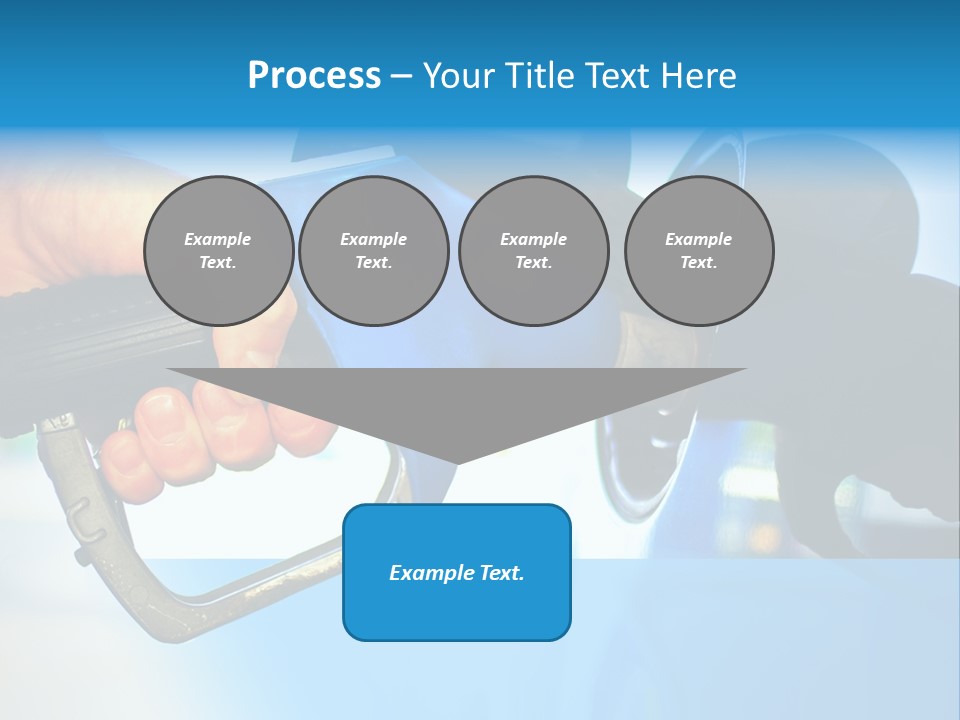 Process – Your Title Text Here

Example Text.

Example Text.

Example Text.

Example Text.

Example Text.